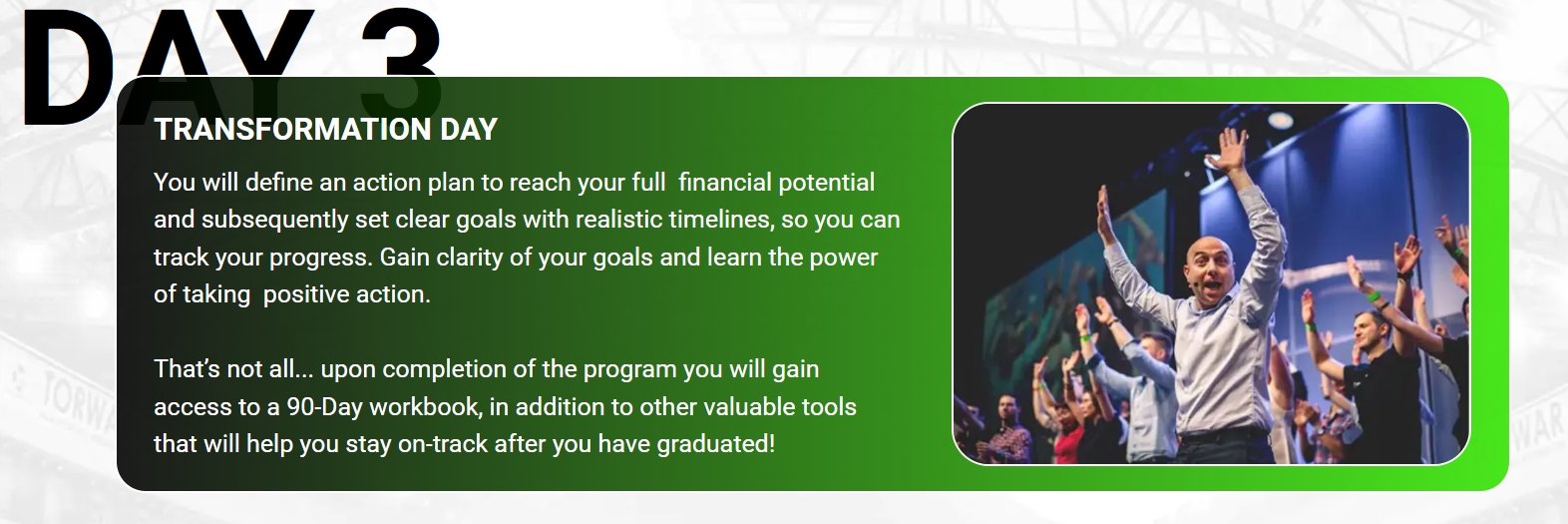 DAY 3

TRANSFORMATION DAY

You will define an action plan to reach your full financial potential and subsequently set clear goals with realistic timelines, so you can track your progress. Gain clarity of your goals and learn the power of taking positive action.

That's not all... upon completion of the program you will gain access to a 90-Day workbook, in addition to other valuable tools that will help you stay on-track after you have graduated!